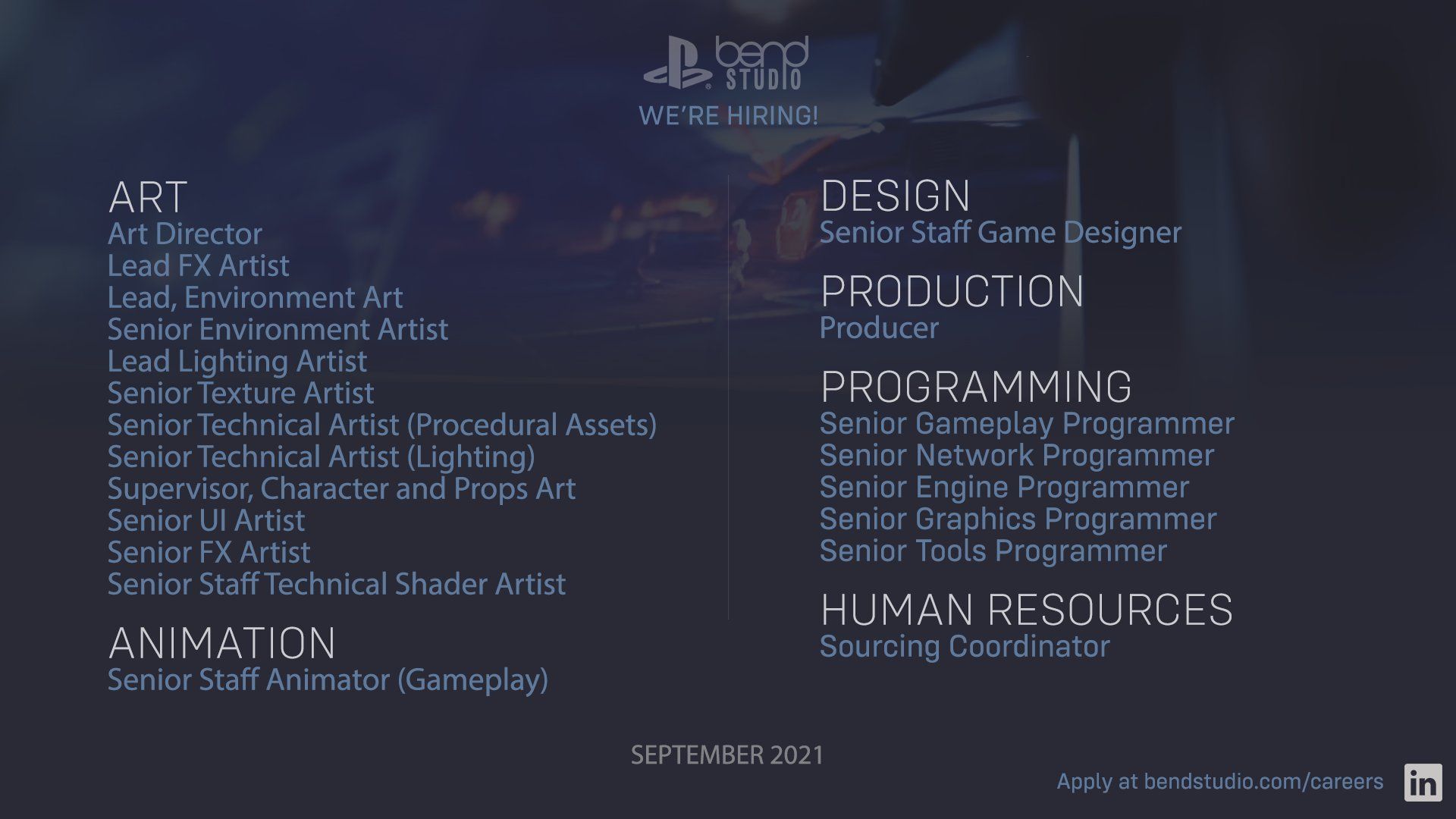 bend STUDIO
WE'RE HIRING!

ART
Art Director
Lead FX Artist
Lead, Environment Art
Senior Environment Artist
Lead Lighting Artist
Senior Texture Artist
Senior Technical Artist (Procedural Assets)
Senior Technical Artist (Lighting)
Supervisor, Character and Props Art
Senior UI Artist
Senior FX Artist
Senior Staff Technical Shader Artist

ANIMATION
Senior Staff Animator (Gameplay)

DESIGN
Senior Staff Game Designer

PRODUCTION
Producer

PROGRAMMING
Senior Gameplay Programmer
Senior Network Programmer
Senior Engine Programmer
Senior Graphics Programmer
Senior Tools Programmer

HUMAN RESOURCES
Sourcing Coordinator

SEPTEMBER 2021

Apply at bendstudio.com/careers

in